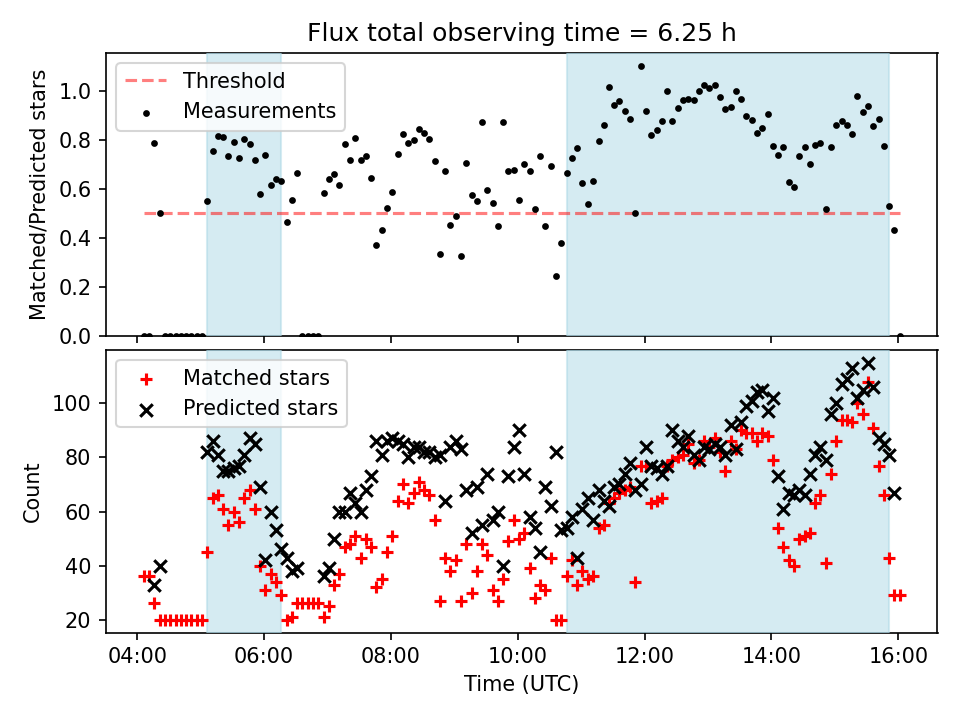 Flux total observing time = 6.25 h

Threshold
Measurements

Matched/Predicted stars

1.0
0.8
0.6
0.4
0.2
0.0

Matched stars
Predicted stars

Count

100
80
60
40
20

04:00 06:00 08:00 10:00 12:00 14:00 16:00

Time (UTC)